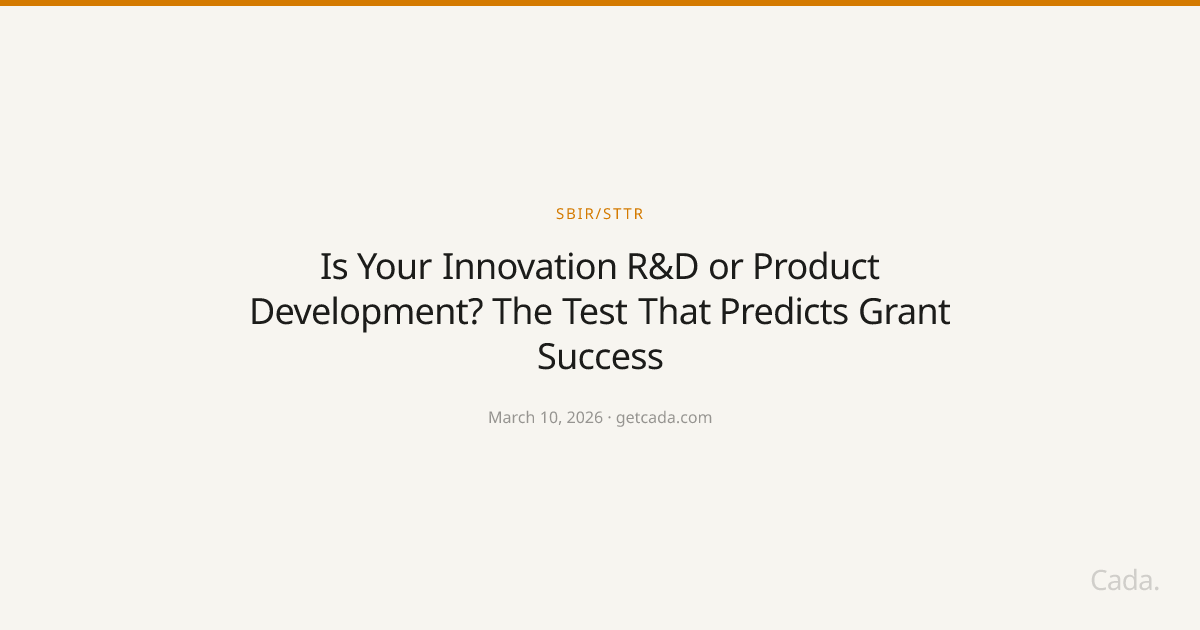 SBIR/STTR

Is Your Innovation R&D or Product Development? The Test That Predicts Grant Success

March 10, 2026 · getcada.com

Cada.